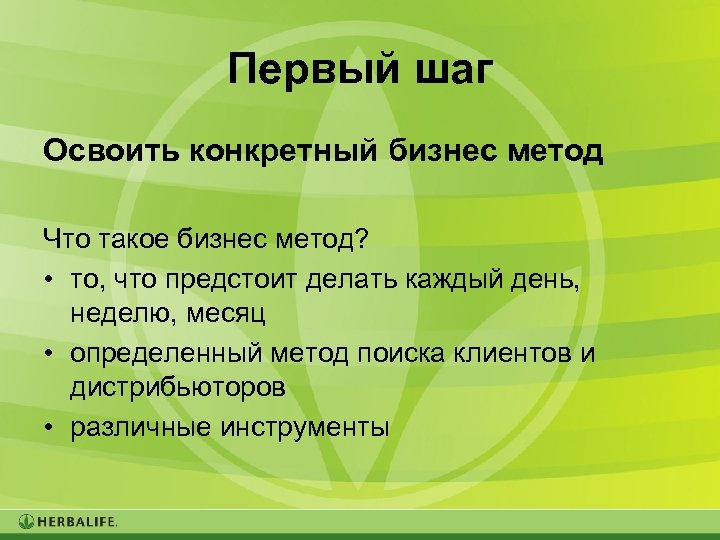 Первый шаг

Освоить конкретный бизнес метод

Что такое бизнес метод?

• то, что предстоит делать каждый день, неделю, месяц

• определенный метод поиска клиентов и дистрибьюторов

• различные инструменты

HERBALIFE.